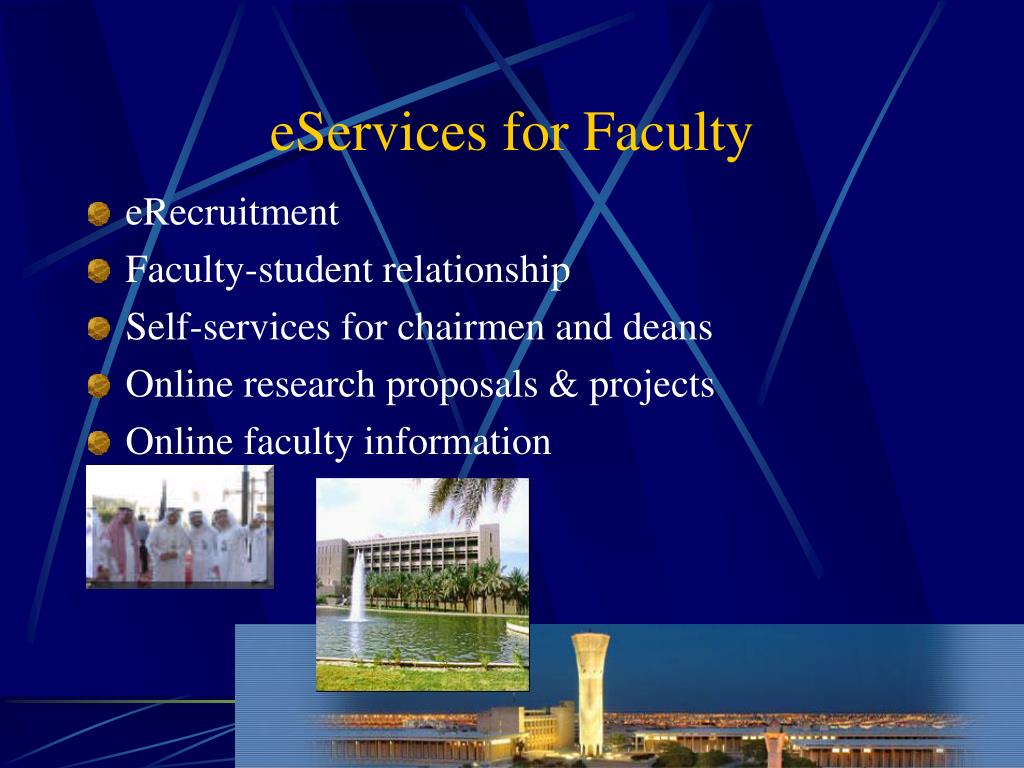 eServices for Faculty

eRecruitment
Faculty-student relationship
Self-services for chairmen and deans
Online research proposals & projects
Online faculty information